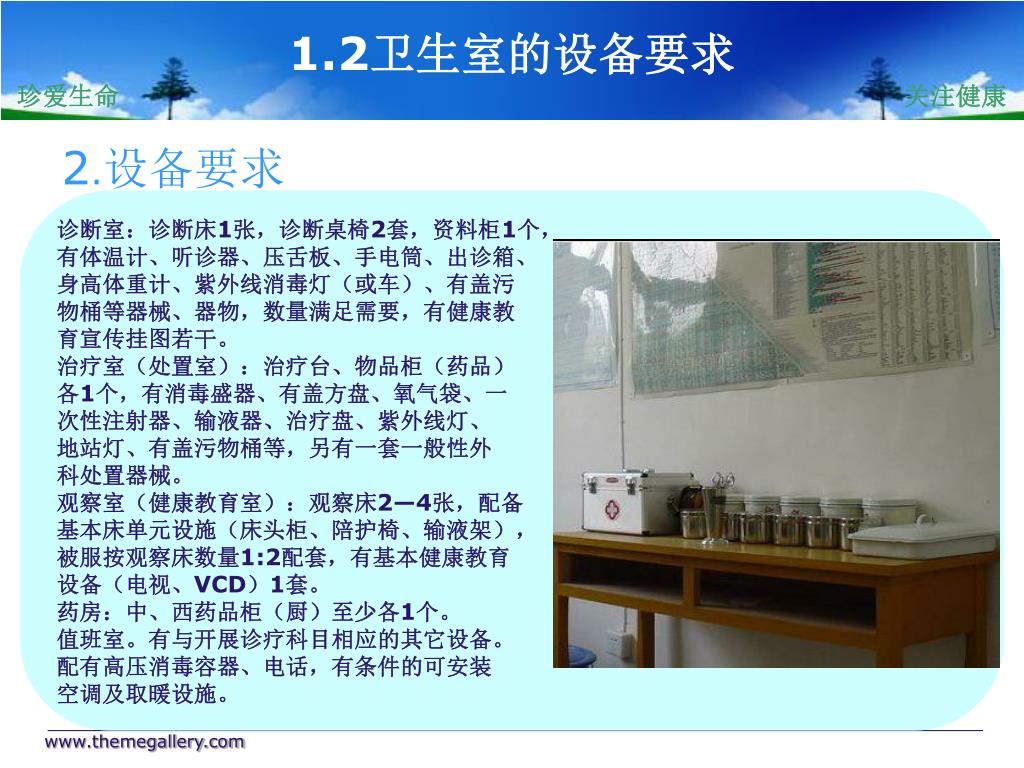 1.2卫生室的设备要求

珍爱生命

关注健康

2.设备要求

诊断室：诊断床1张，诊断桌椅2套，资料柜1个，有体温计、听诊器、压舌板、手电筒、出诊箱、身高体重计、紫外线消毒灯（或车）、有盖污物桶等器械、器物，数量满足需要，有健康教育宣传挂图若干。
治疗室（处置室）：治疗台、物品柜（药品）各1个，有消毒盛器、有盖方盘、氧气袋、一次性注射器、输液器、治疗盘、紫外线灯、地站灯、有盖污物桶等，另有一套一般性外科处置器械。
观察室（健康教育室）：观察床2—4张，配备基本床单元设施（床头柜、陪护椅、输液架），被服按观察床数量1:2配套，有基本健康教育设备（电视、VCD）1套。
药房：中、西药品柜（厨）至少各1个。
值班室。有与开展诊疗科目相应的其它设备。配有高压消毒容器、电话，有条件的可安装空调及取暖设施。

www.themegallery.com